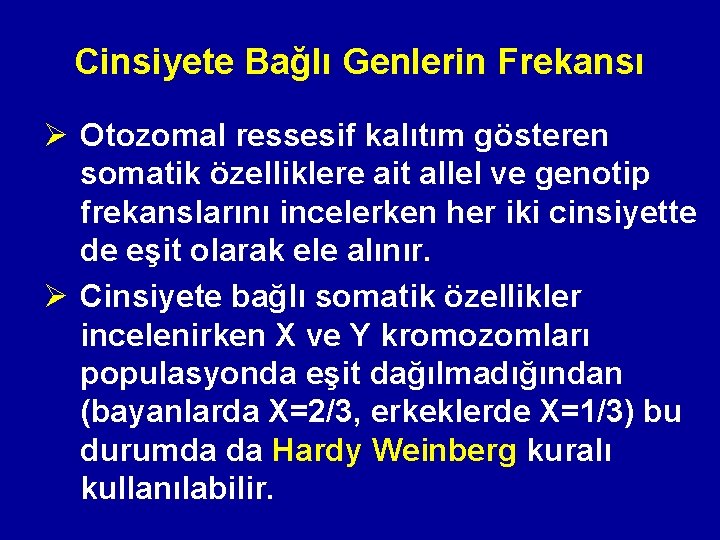 Cinsiyete Bağlı Genlerin Frekansı

➢ Otozomal ressesif kalıtım gösteren somatik özelliklere ait allel ve genotip frekanslarını incelerken her iki cinsiyette de eşit olarak ele alınır.

➢ Cinsiyete bağlı somatik özellikler incelenirken X ve Y kromozomları populasyonda eşit dağılmadığından (bayanlarda X=2/3, erkeklerde X=1/3) bu durumda da Hardy Weinberg kuralı kullanılabilir.